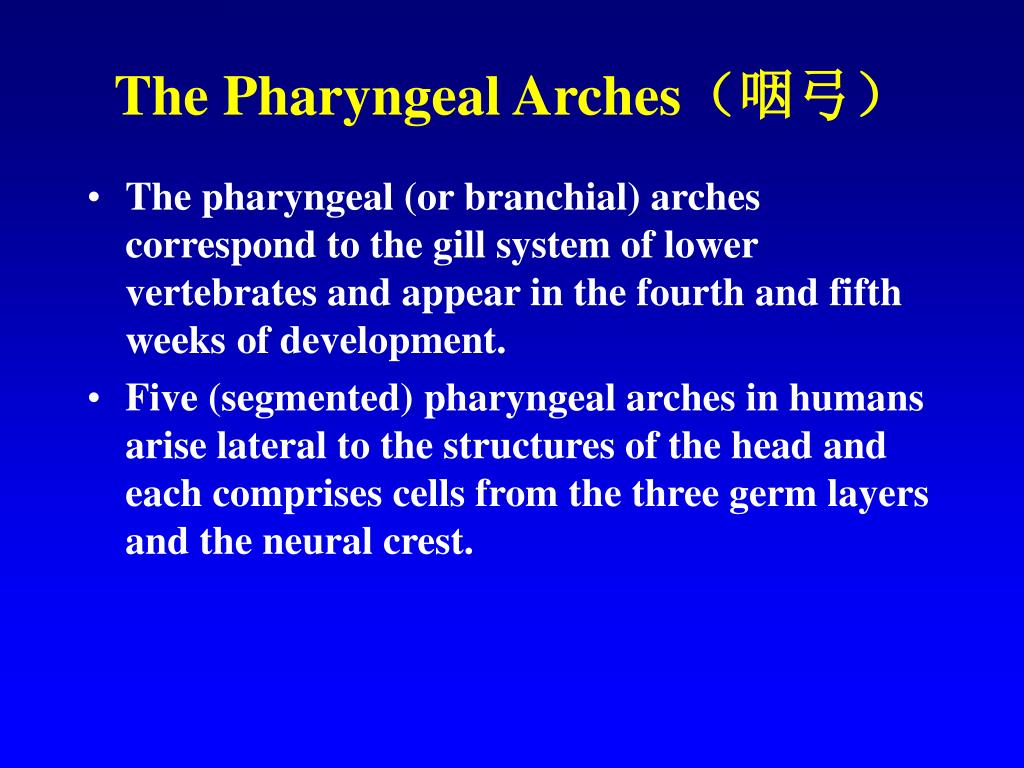 The Pharyngeal Arches（咽弓）

• The pharyngeal (or branchial) arches correspond to the gill system of lower vertebrates and appear in the fourth and fifth weeks of development.
• Five (segmented) pharyngeal arches in humans arise lateral to the structures of the head and each comprises cells from the three germ layers and the neural crest.